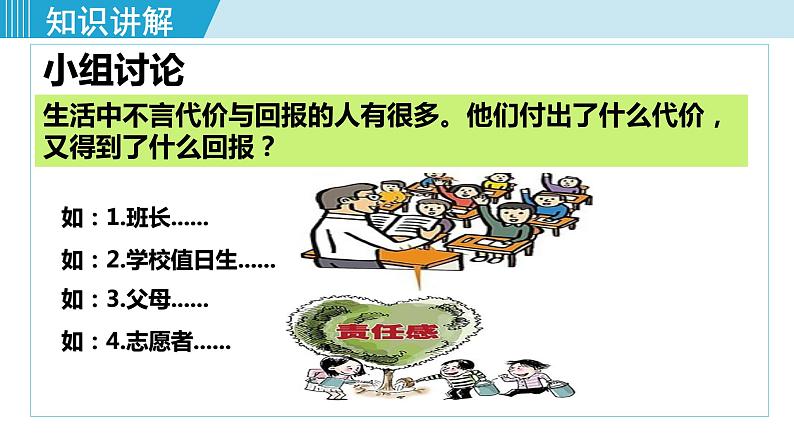 知识讲解

小组讨论

生活中不言代价与回报的人有很多。他们付出了什么代价，又得到了什么回报？

如：1.班长......

如：2.学校值日生......

如：3.父母......

如：4.志愿者......

责任感